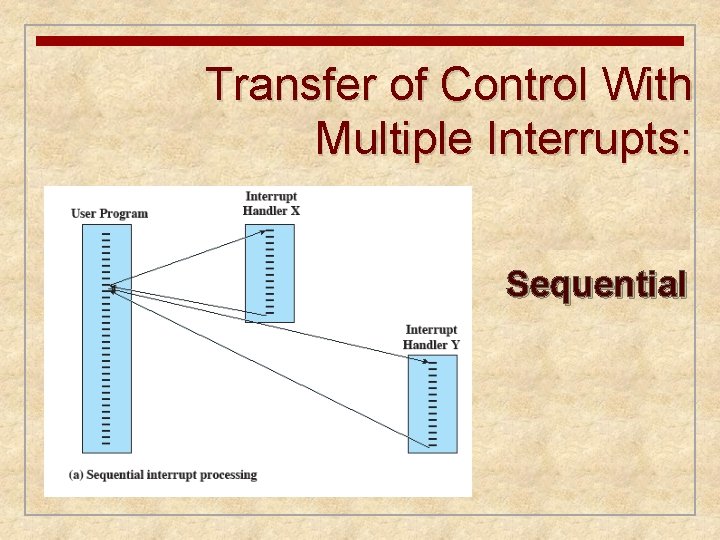 Transfer of Control With Multiple Interrupts:

User Program

Interrupt Handler X

Interrupt Handler Y

(a) Sequential interrupt processing

Sequential